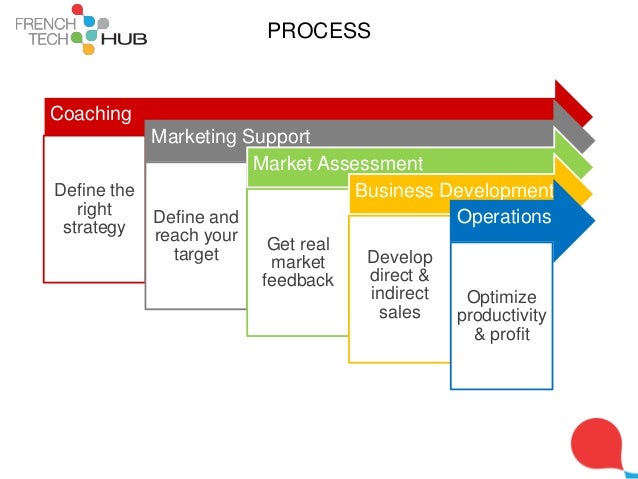 FRENCH TECH HUB

PROCESS

Coaching

Define the right strategy

Marketing Support

Define and reach your target

Market Assessment

Get real market feedback

Business Development

Develop direct & indirect sales

Operations

Optimize productivity & profit